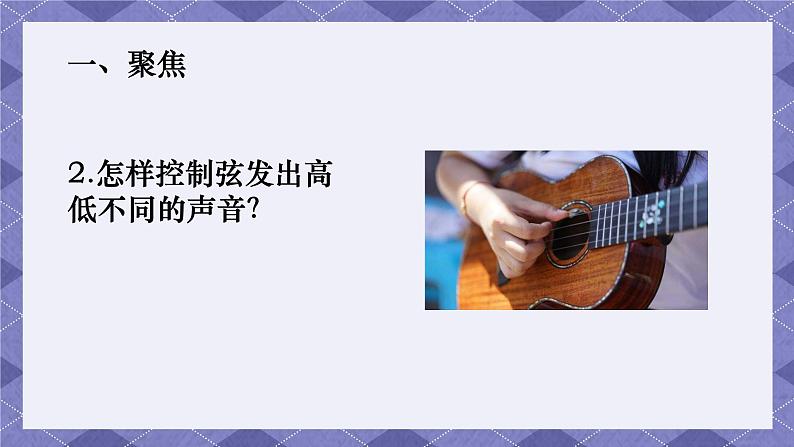 一、聚焦

2.怎样控制弦发出高低不同的声音?